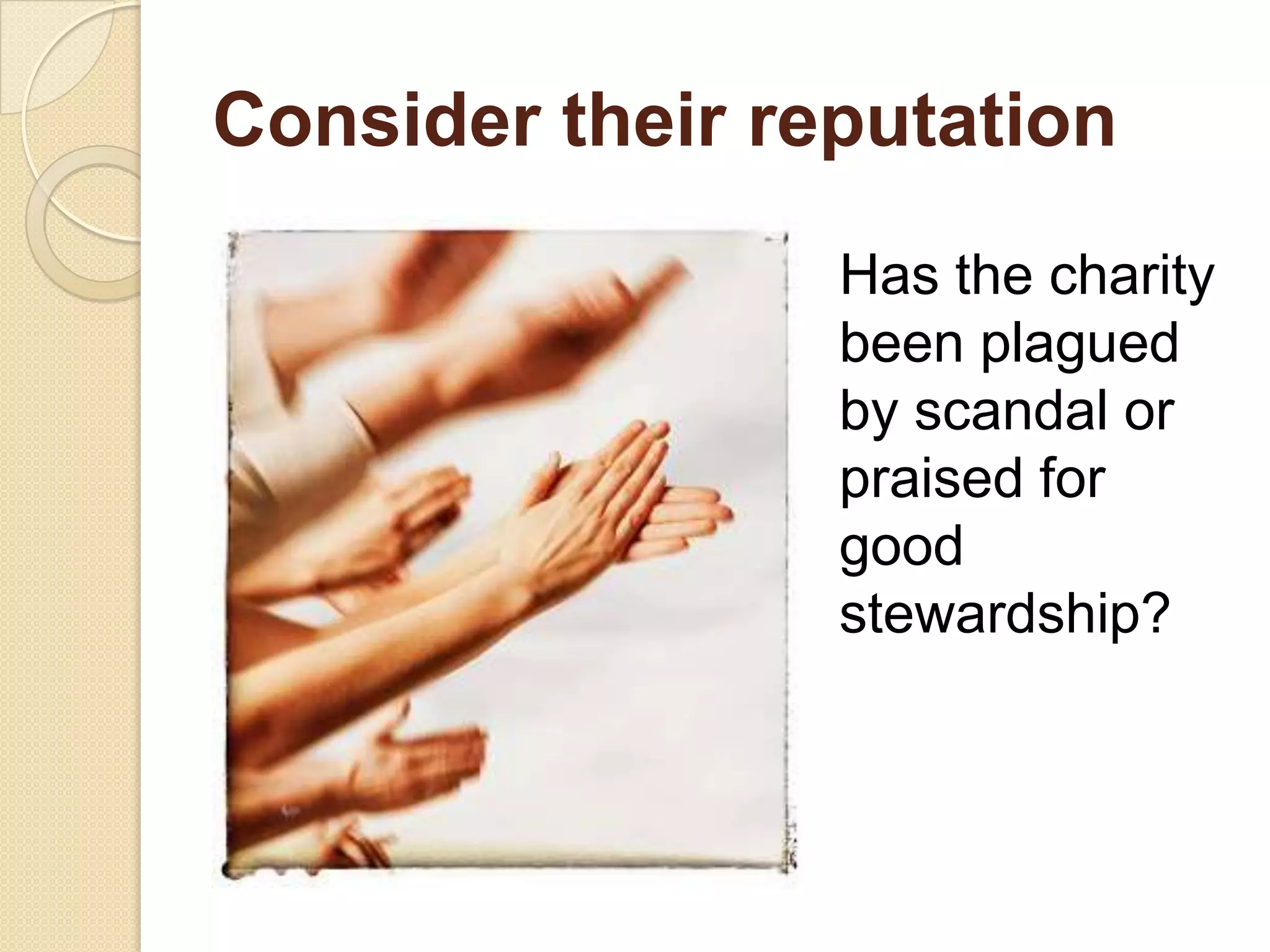 Consider their reputation

Has the charity been plagued by scandal or praised for good stewardship?